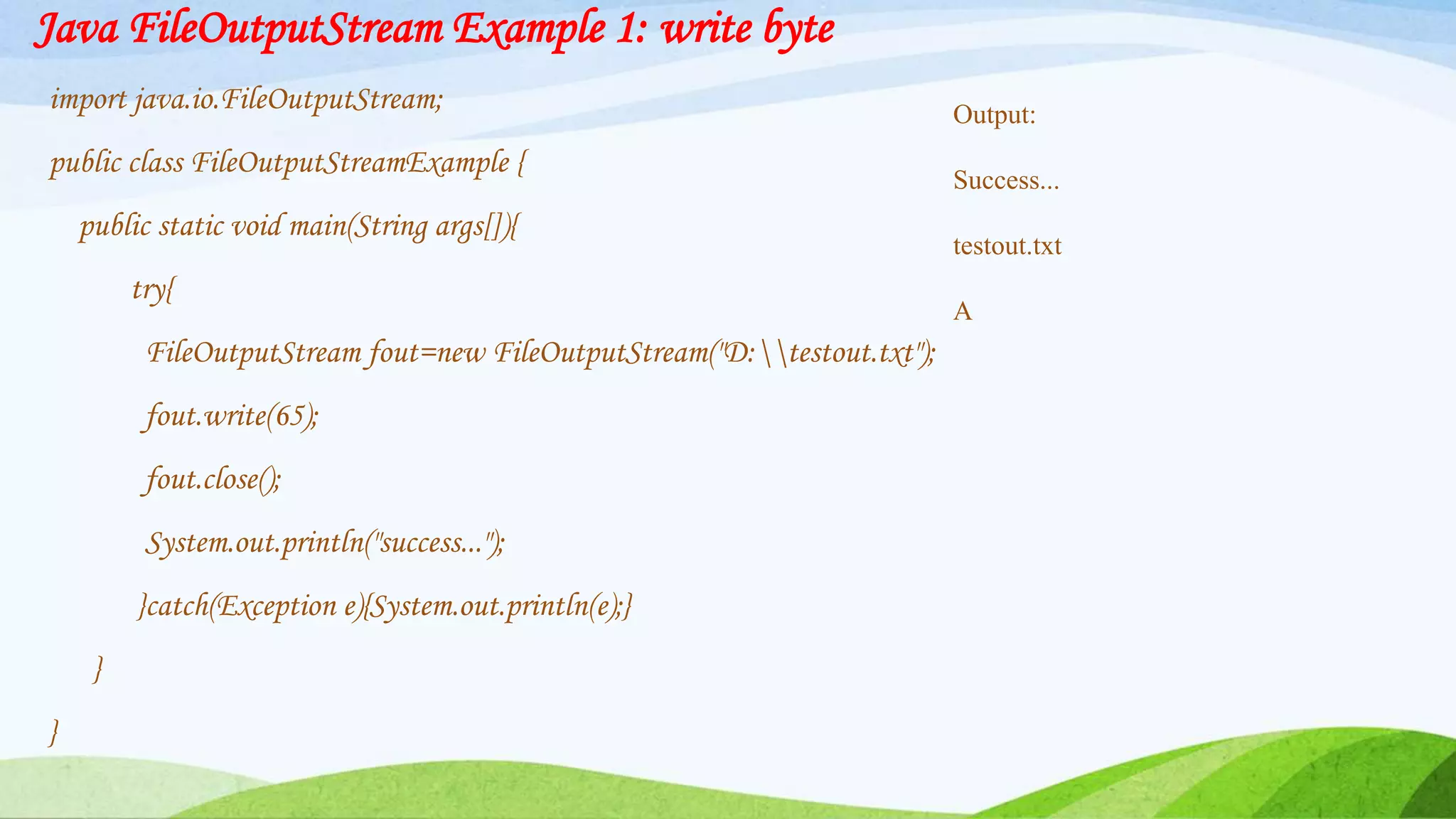 Java FileOutputStream Example 1: write byte

import java.io.FileOutputStream;

public class FileOutputStreamExample {

public static void main(String args[]){

try{

FileOutputStream fout=new FileOutputStream("D:\\testout.txt");

fout.write(65);

fout.close();

System.out.println("success...");

}catch(Exception e){System.out.println(e);}

}

}

Output:

Success...

testout.txt

A